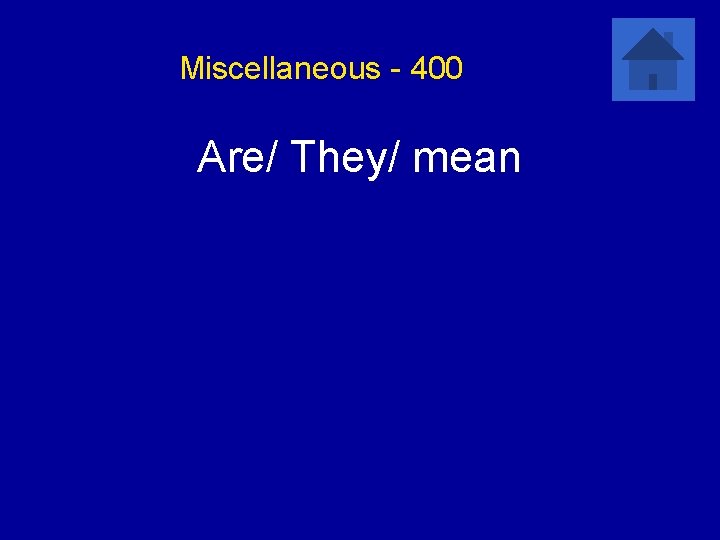 Miscellaneous - 400

Are/ They/ mean